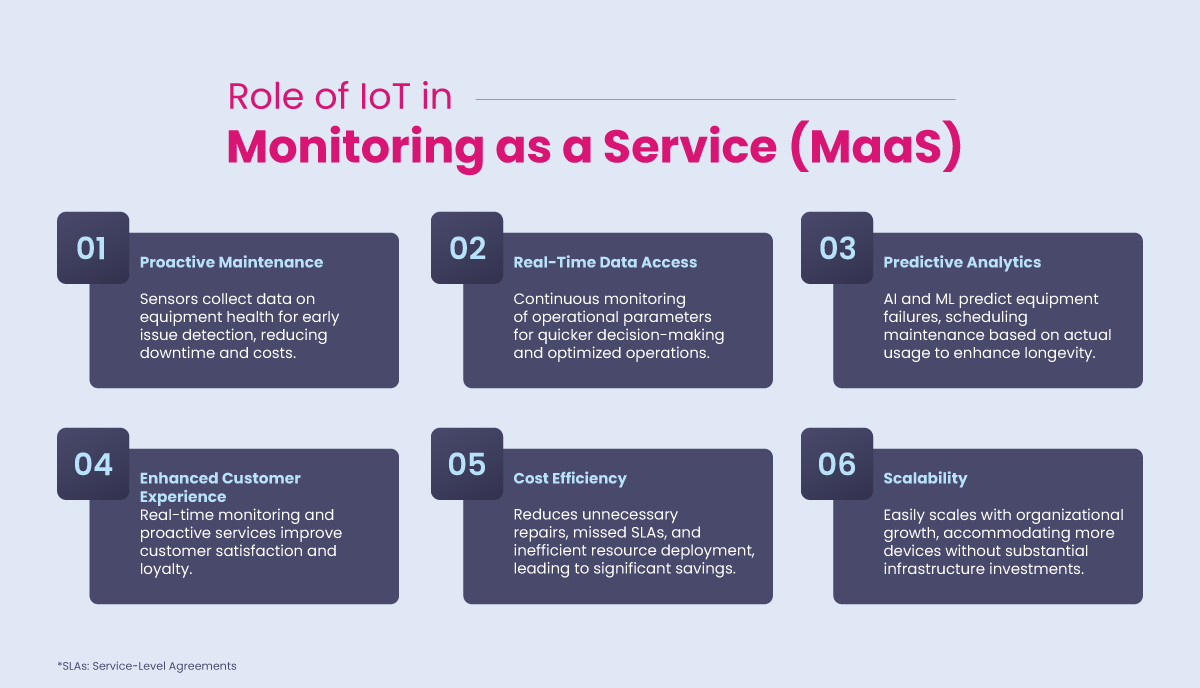 Role of IoT in
Monitoring as a Service (MaaS)

01
Proactive Maintenance
Sensors collect data on equipment health for early issue detection, reducing downtime and costs.

02
Real-Time Data Access
Continuous monitoring of operational parameters for quicker decision-making and optimized operations.

03
Predictive Analytics
AI and ML predict equipment failures, scheduling maintenance based on actual usage to enhance longevity.

04
Enhanced Customer Experience
Real-time monitoring and proactive services improve customer satisfaction and loyalty.

05
Cost Efficiency
Reduces unnecessary repairs, missed SLAs, and inefficient resource deployment, leading to significant savings.

06
Scalability
Easily scales with organizational growth, accommodating more devices without substantial infrastructure investments.

*SLAs: Service-Level Agreements